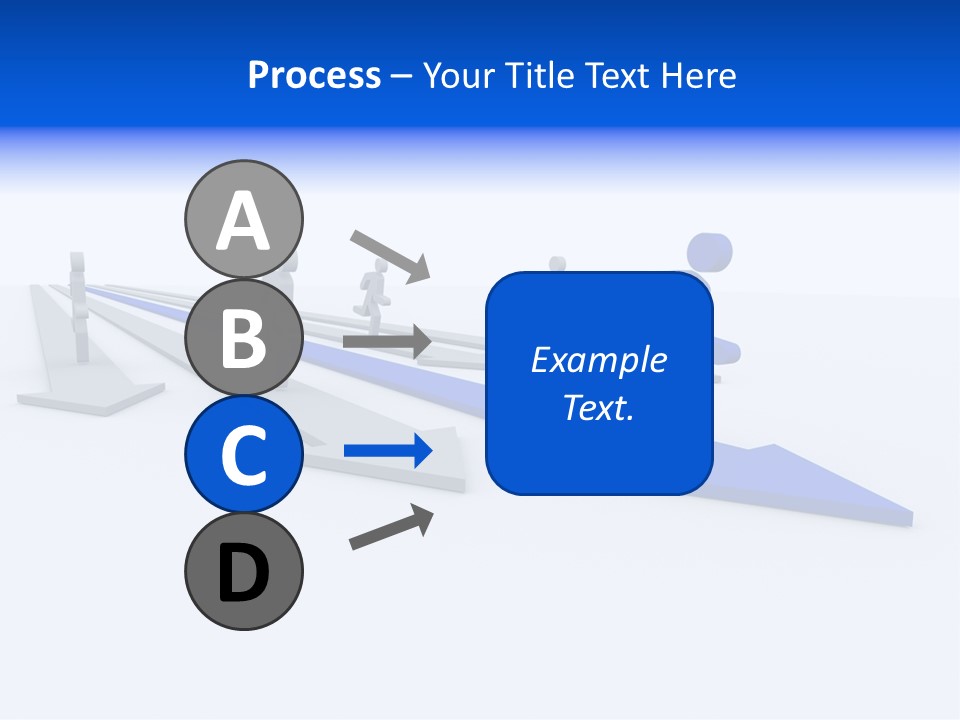 Process – Your Title Text Here

A
B
C
D

Example Text.